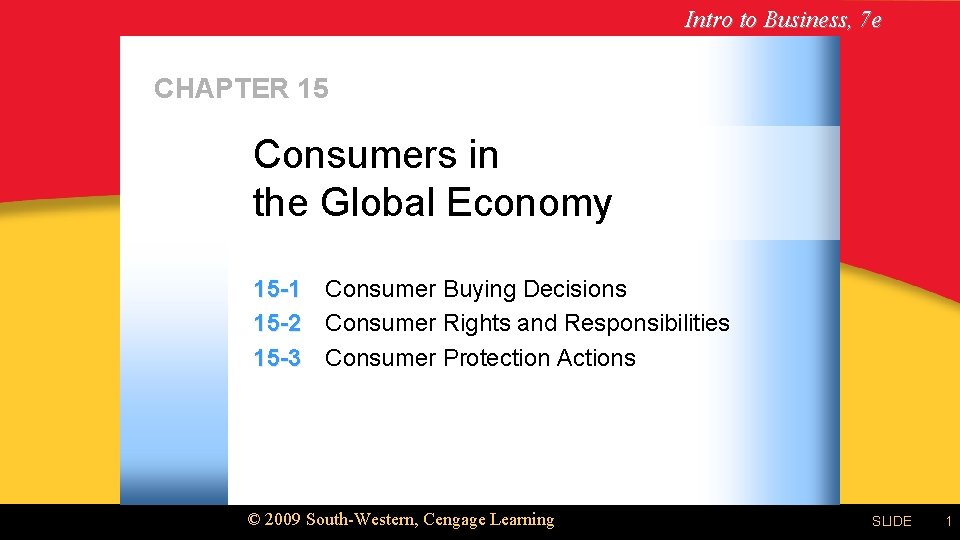 Intro to Business, 7e

CHAPTER 15

Consumers in the Global Economy

15-1 Consumer Buying Decisions
15-2 Consumer Rights and Responsibilities
15-3 Consumer Protection Actions

© 2009 South-Western, Cengage Learning

SLIDE 1